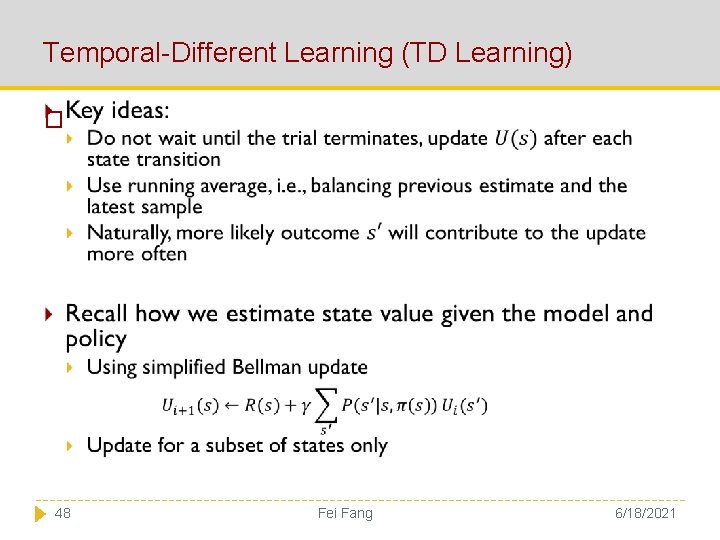 Temporal-Different Learning (TD Learning)

Key ideas:

Do not wait until the trial terminates, update $U(s)$ after each state transition

Use running average, i.e., balancing previous estimate and the latest sample

Naturally, more likely outcome $s'$ will contribute to the update more often

Recall how we estimate state value given the model and policy

Using simplified Bellman update

$U_{i+1}(s) \leftarrow R(s) + \gamma \sum_{s'} P(s'|s, \pi(s))\, U_i(s')$

Update for a subset of states only

48 Fei Fang 6/18/2021